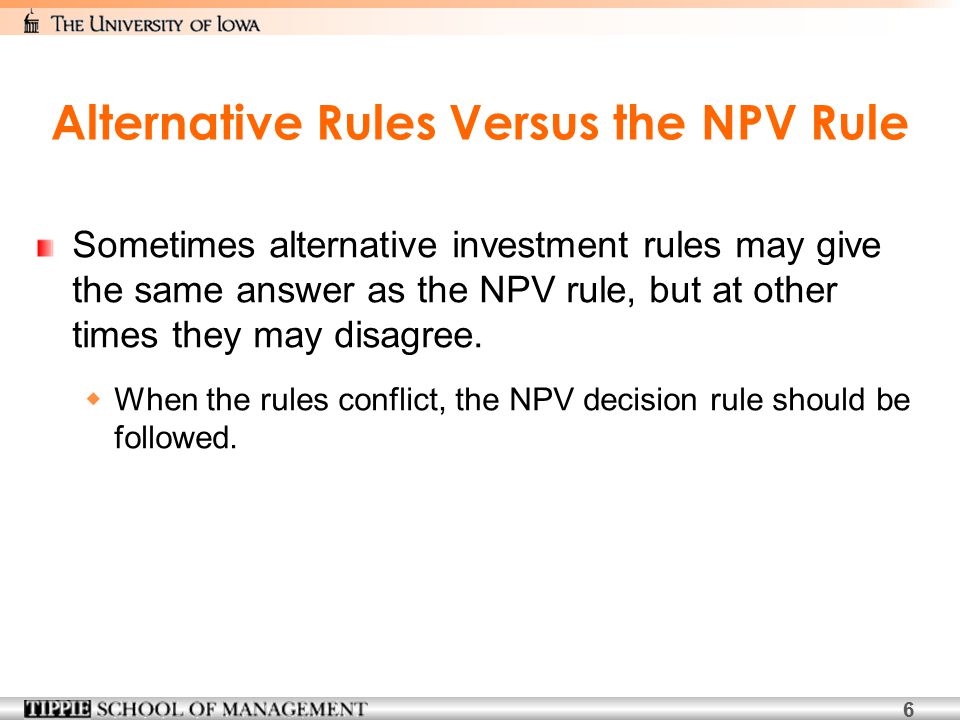 THE UNIVERSITY OF IOWA

Alternative Rules Versus the NPV Rule

Sometimes alternative investment rules may give the same answer as the NPV rule, but at other times they may disagree.

When the rules conflict, the NPV decision rule should be followed.

TIPPIE SCHOOL OF MANAGEMENT

6